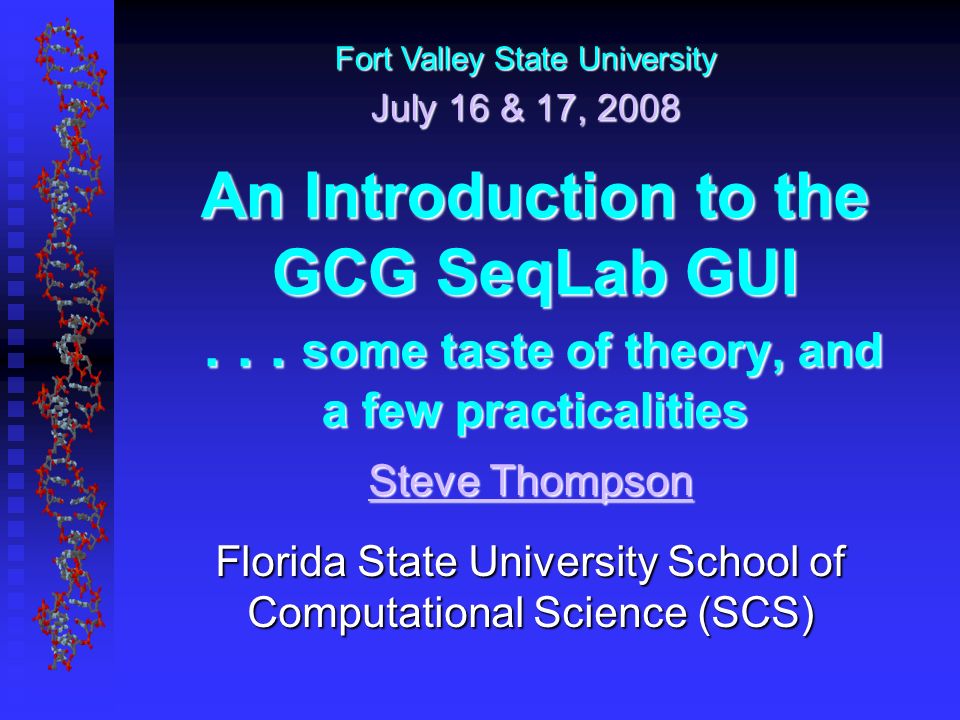 Fort Valley State University

July 16 & 17, 2008

An Introduction to the GCG SeqLab GUI

. . . some taste of theory, and a few practicalities

Steve Thompson

Florida State University School of Computational Science (SCS)